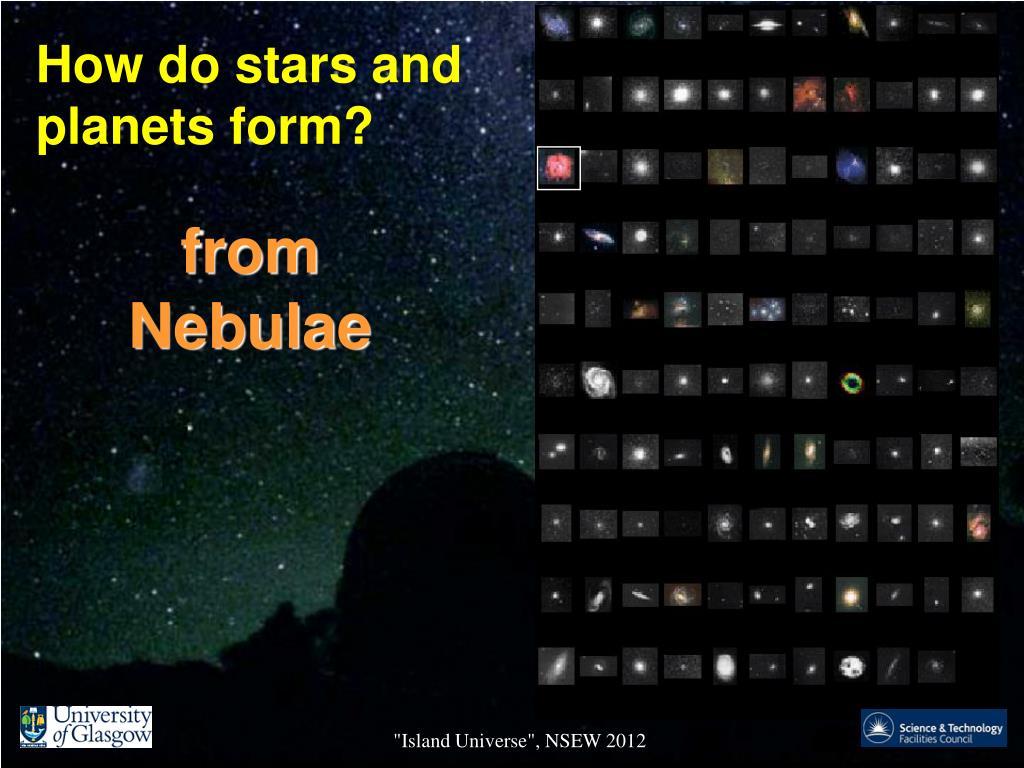 How do stars and planets form?

from Nebulae

University of Glasgow

"Island Universe", NSEW 2012

Science & Technology Facilities Council